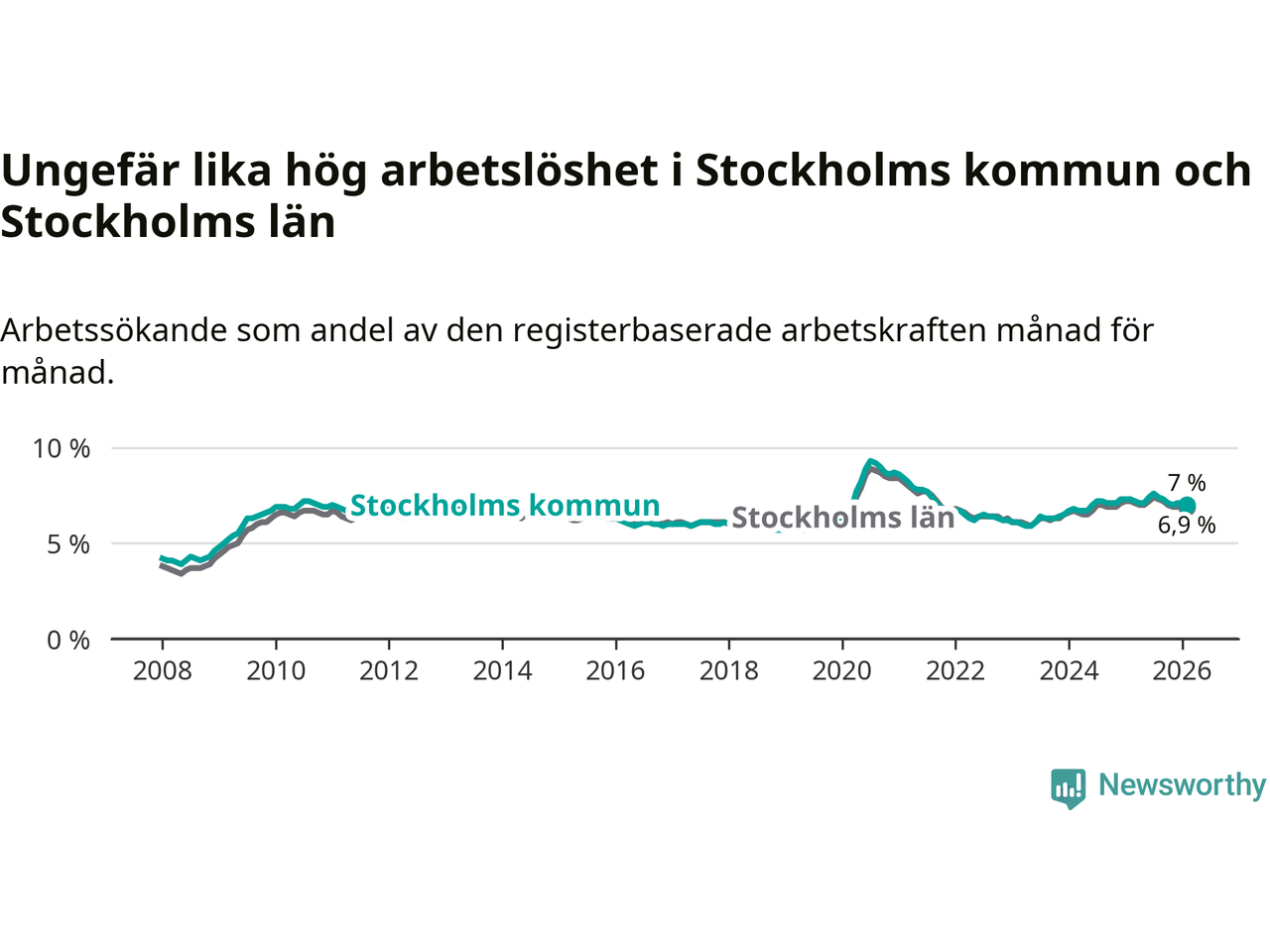 Ungefär lika hög arbetslöshet i Stockholms kommun och Stockholms län

Arbetssökande som andel av den registerbaserade arbetskraften månad för månad.

10 %
5 %
0 %

Stockholms kommun
Stockholms län
7 %
6,9 %

2008
2010
2012
2014
2016
2018
2020
2022
2024
2026

Newsworthy